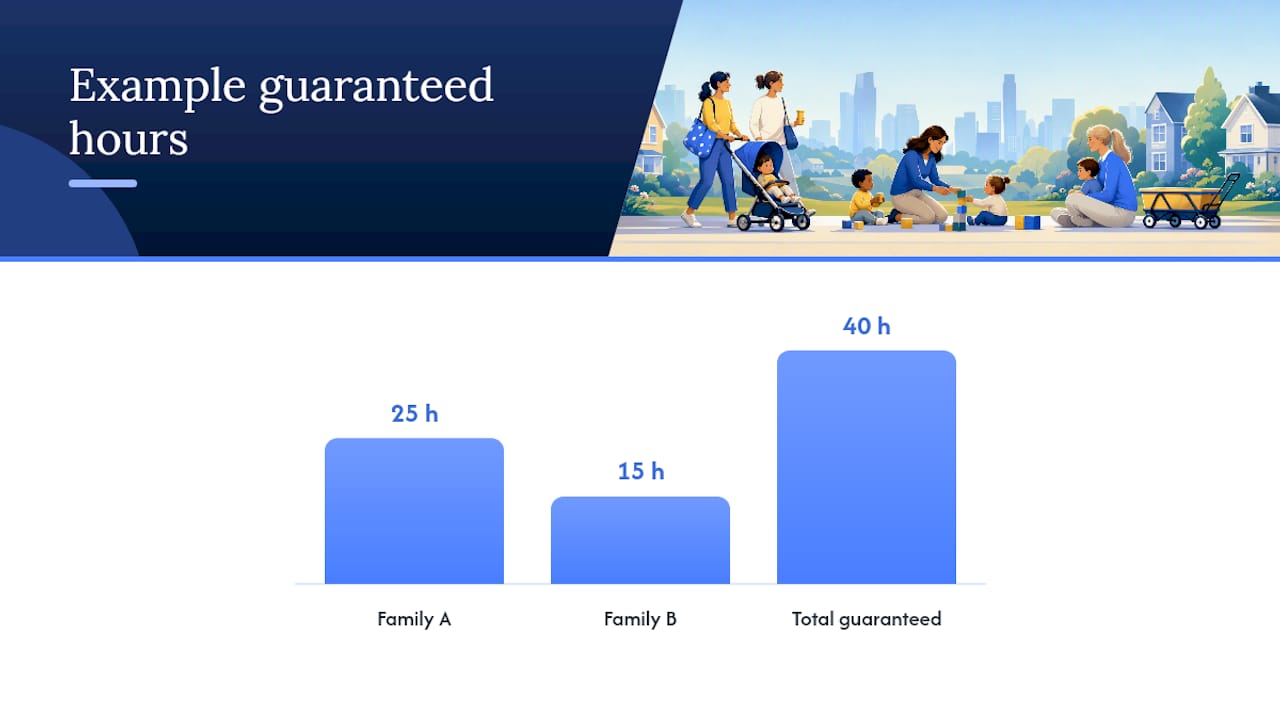 Example guaranteed hours

25 h

15 h

40 h

Family A

Family B

Total guaranteed